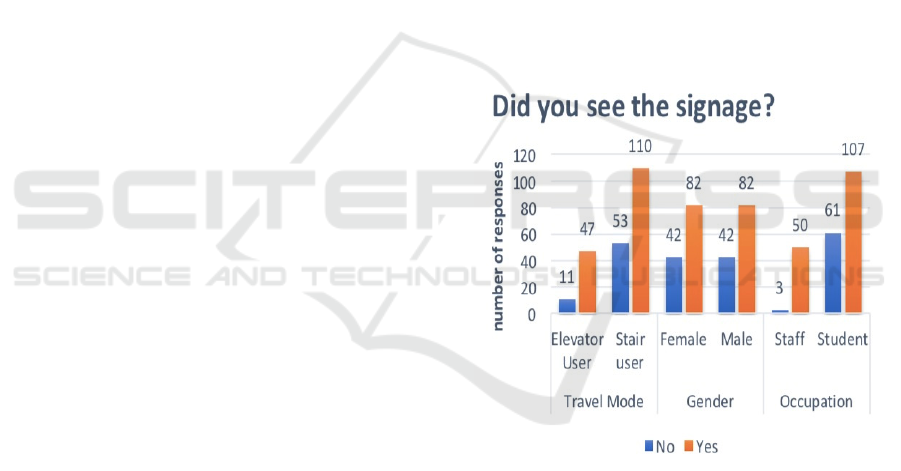 SCITEPRESS
SCIENCE AND TECHNOLOGY PUBLICATIONS

Did you see the signage?

number of responses

120
100
80
60
40
20
0

11 47 53 110 42 82 42 82 3 50 61 107

Elevator User
Stair user
Female
Male
Staff
Student

Travel Mode
Gender
Occupation

No Yes